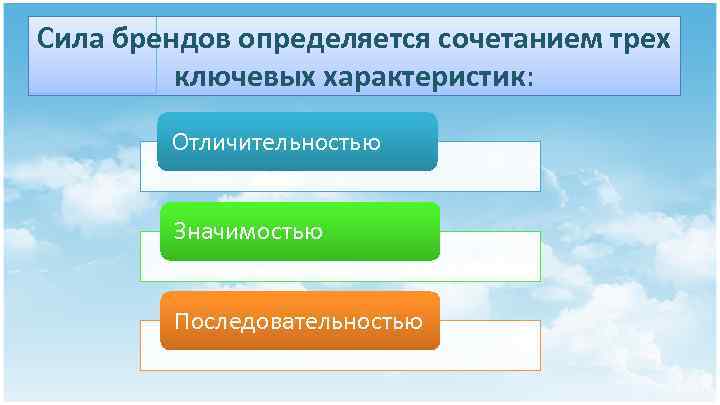 Сила брендов определяется сочетанием трех ключевых характеристик:

Отличительностью

Значимостью

Последовательностью